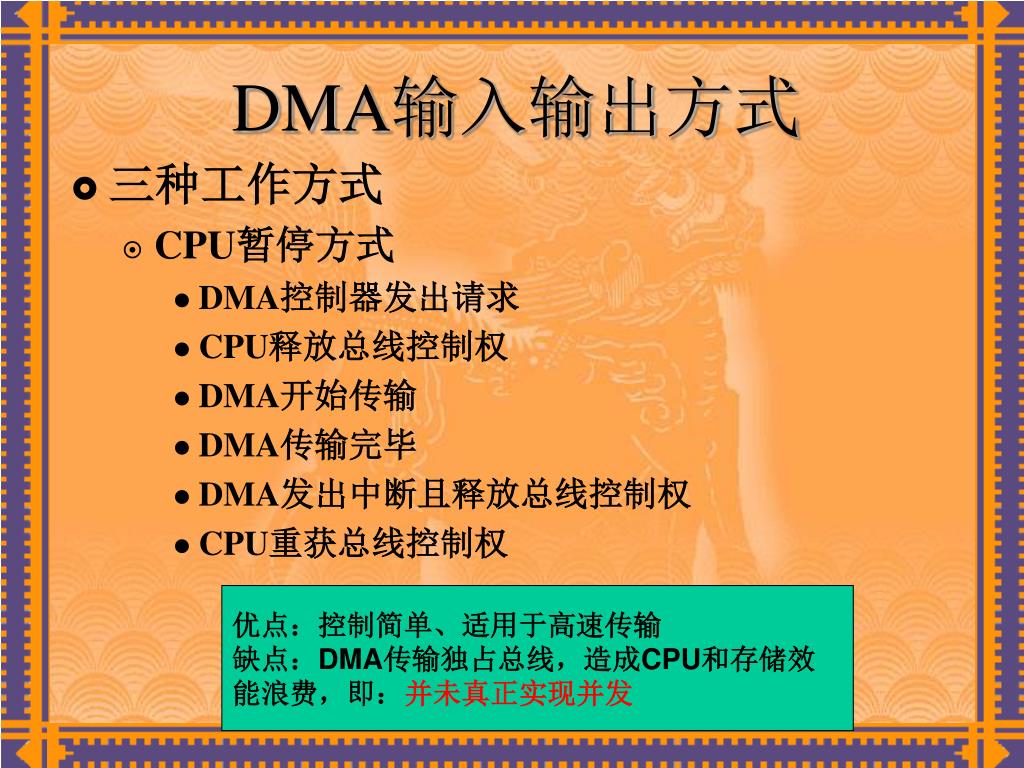 DMA输入输出方式

三种工作方式

CPU暂停方式

DMA控制器发出请求

CPU释放总线控制权

DMA开始传输

DMA传输完毕

DMA发出中断且释放总线控制权

CPU重获总线控制权

优点：控制简单、适用于高速传输
缺点：DMA传输独占总线，造成CPU和存储效能浪费，即：并未真正实现并发